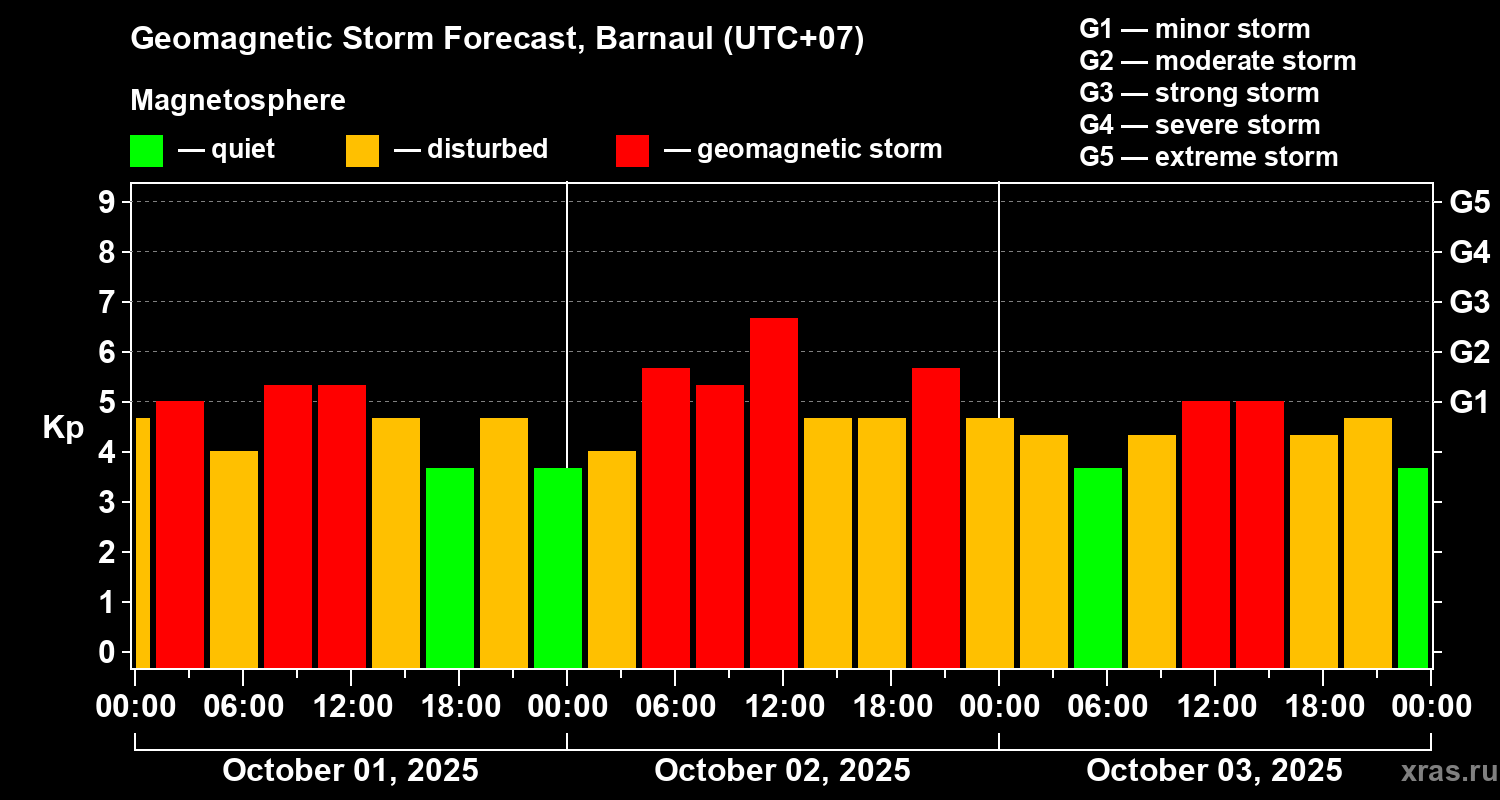 Geomagnetic Storm Forecast, Barnaul (UTC+07)

Magnetosphere

— quiet — disturbed — geomagnetic storm

G1 — minor storm
G2 — moderate storm
G3 — strong storm
G4 — severe storm
G5 — extreme storm

Kp

9
8
7
6
5
4
3
2
1
0

G5
G4
G3
G2
G1

00:00 06:00 12:00 18:00 00:00 06:00 12:00 18:00 00:00 06:00 12:00 18:00 00:00

October 01, 2025
October 02, 2025
October 03, 2025

xras.ru